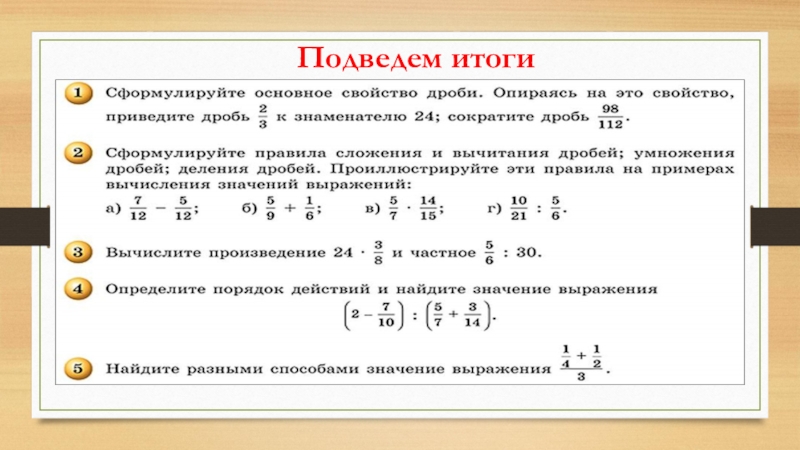 Подведем итоги

1 Сформулируйте основное свойство дроби. Опираясь на это свойство, приведите дробь $\frac{2}{3}$ к знаменателю 24; сократите дробь $\frac{98}{112}$.

2 Сформулируйте правила сложения и вычитания дробей; умножения дробей; деления дробей. Проиллюстрируйте эти правила на примерах вычисления значений выражений:
а) $\frac{7}{12} - \frac{5}{12}$; б) $\frac{5}{9} + \frac{1}{6}$; в) $\frac{5}{7} \cdot \frac{14}{15}$; г) $\frac{10}{21} : \frac{5}{6}$.

3 Вычислите произведение $24 \cdot \frac{3}{8}$ и частное $\frac{5}{6} : 30$.

4 Определите порядок действий и найдите значение выражения
$\left(2 - \frac{7}{10}\right) : \left(\frac{5}{7} + \frac{3}{14}\right)$.

5 Найдите разными способами значение выражения $\frac{\frac{1}{4} + \frac{1}{2}}{3}$.